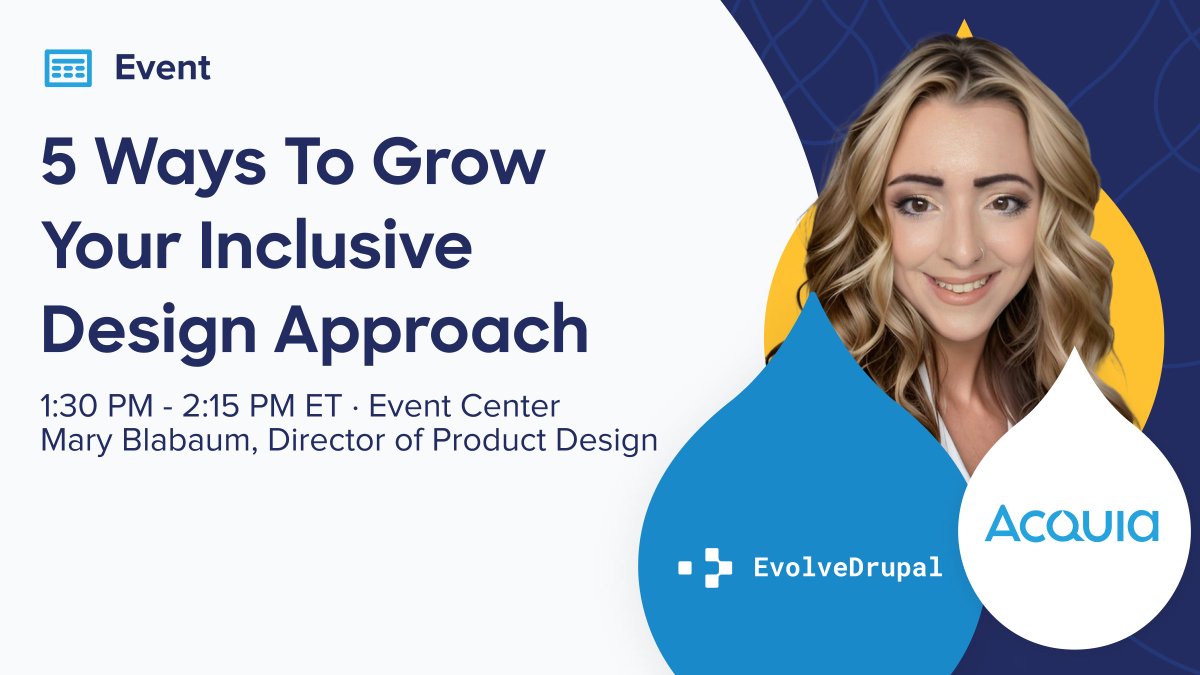 Event

5 Ways To Grow Your Inclusive Design Approach

1:30 PM - 2:15 PM ET · Event Center
Mary Blabaum, Director of Product Design

EvolveDrupal

ACQUIA